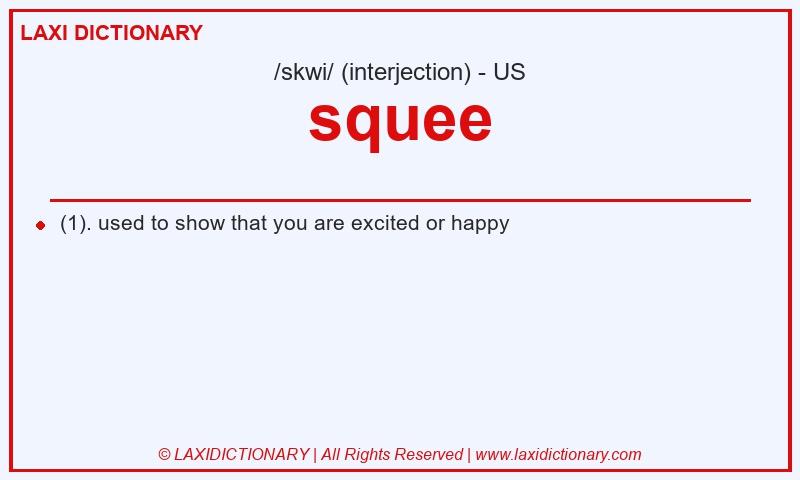 LAXI DICTIONARY

/skwi/ (interjection) - US

squee

(1). used to show that you are excited or happy

© LAXIDICTIONARY | All Rights Reserved | www.laxidictionary.com